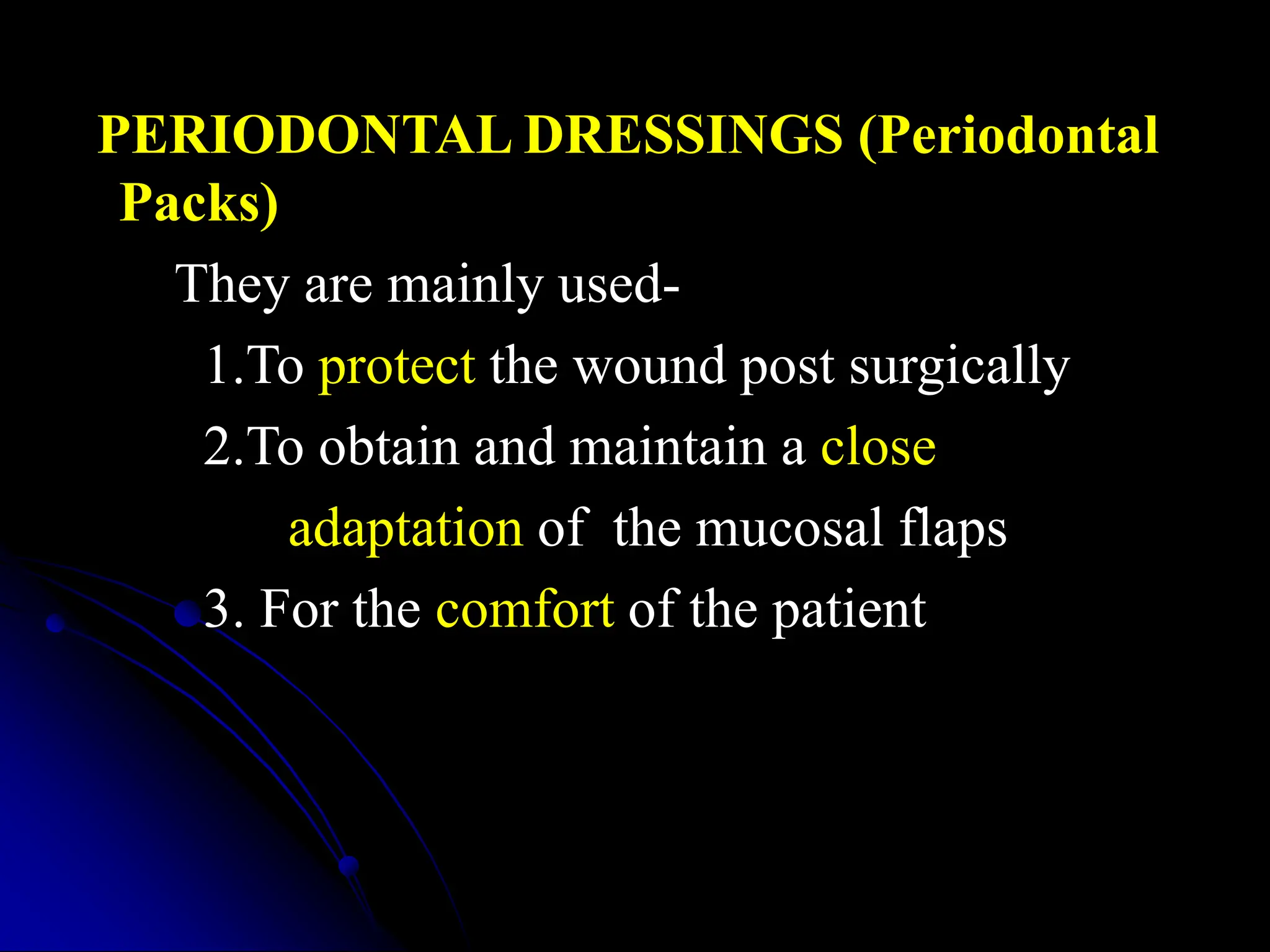 PERIODONTAL DRESSINGS (Periodontal Packs)

They are mainly used-

1.To protect the wound post surgically

2.To obtain and maintain a close adaptation of the mucosal flaps

3. For the comfort of the patient